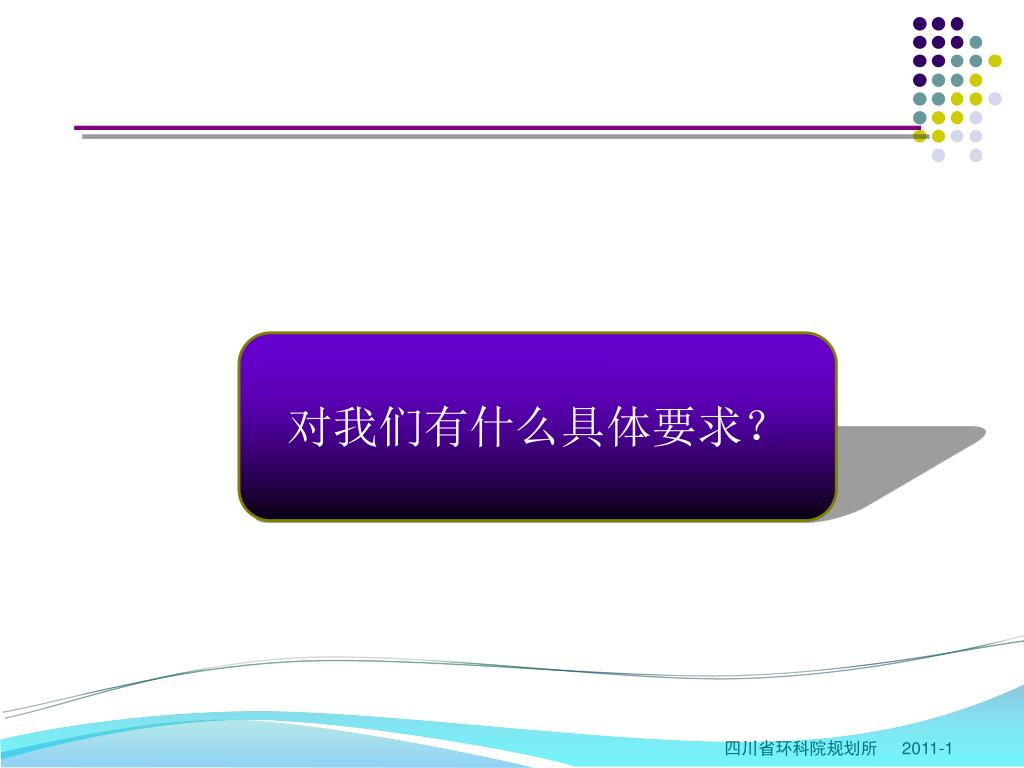 对我们有什么具体要求？

四川省环科院规划所 2011-1